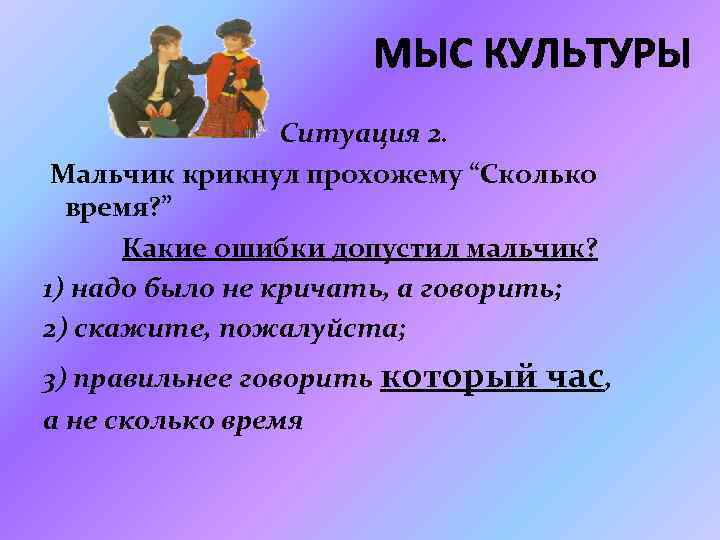 МЫС КУЛЬТУРЫ

Ситуация 2.

Мальчик крикнул прохожему “Сколько время?”

Какие ошибки допустил мальчик?

1) надо было не кричать, а говорить;

2) скажите, пожалуйста;

3) правильнее говорить который час, а не сколько время